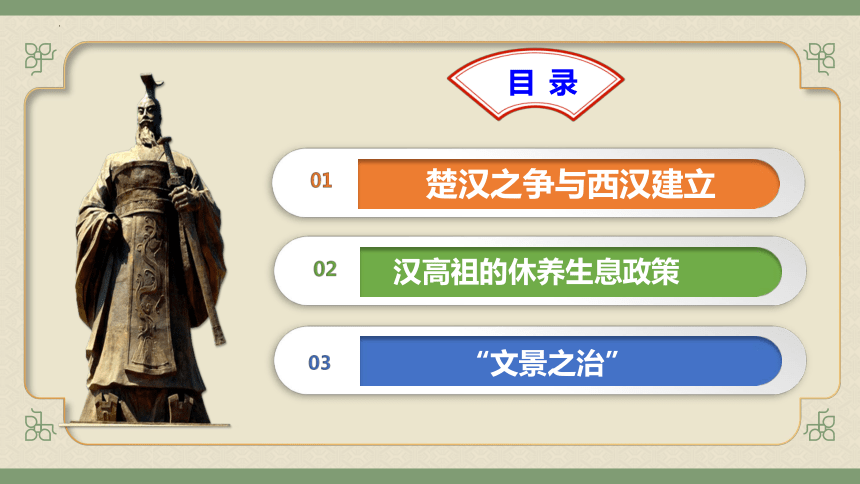 目 录

01 楚汉之争与西汉建立

02 汉高祖的休养生息政策

03 “文景之治”